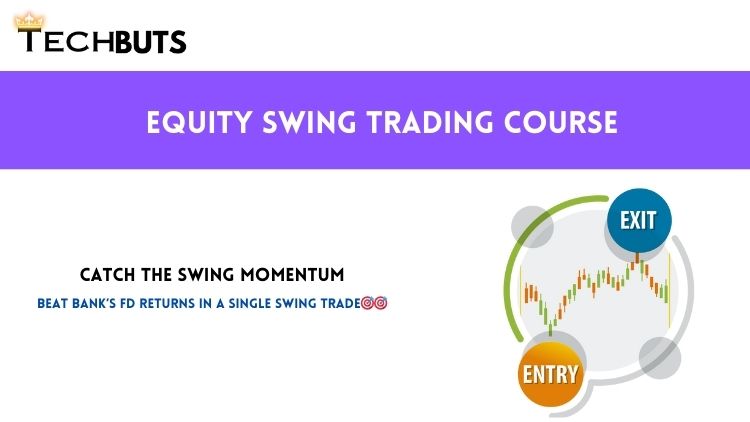 TECHBUTS

EQUITY SWING TRADING COURSE

CATCH THE SWING MOMENTUM

BEAT BANK'S FD RETURNS IN A SINGLE SWING TRADE🎯🎯

EXIT

ENTRY